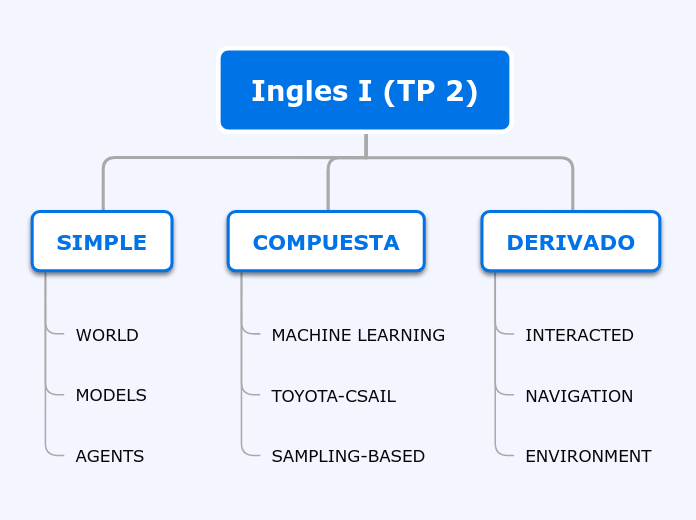 Ingles I (TP 2)

SIMPLE

WORLD

MODELS

AGENTS

COMPUESTA

MACHINE LEARNING

TOYOTA-CSAIL

SAMPLING-BASED

DERIVADO

INTERACTED

NAVIGATION

ENVIRONMENT